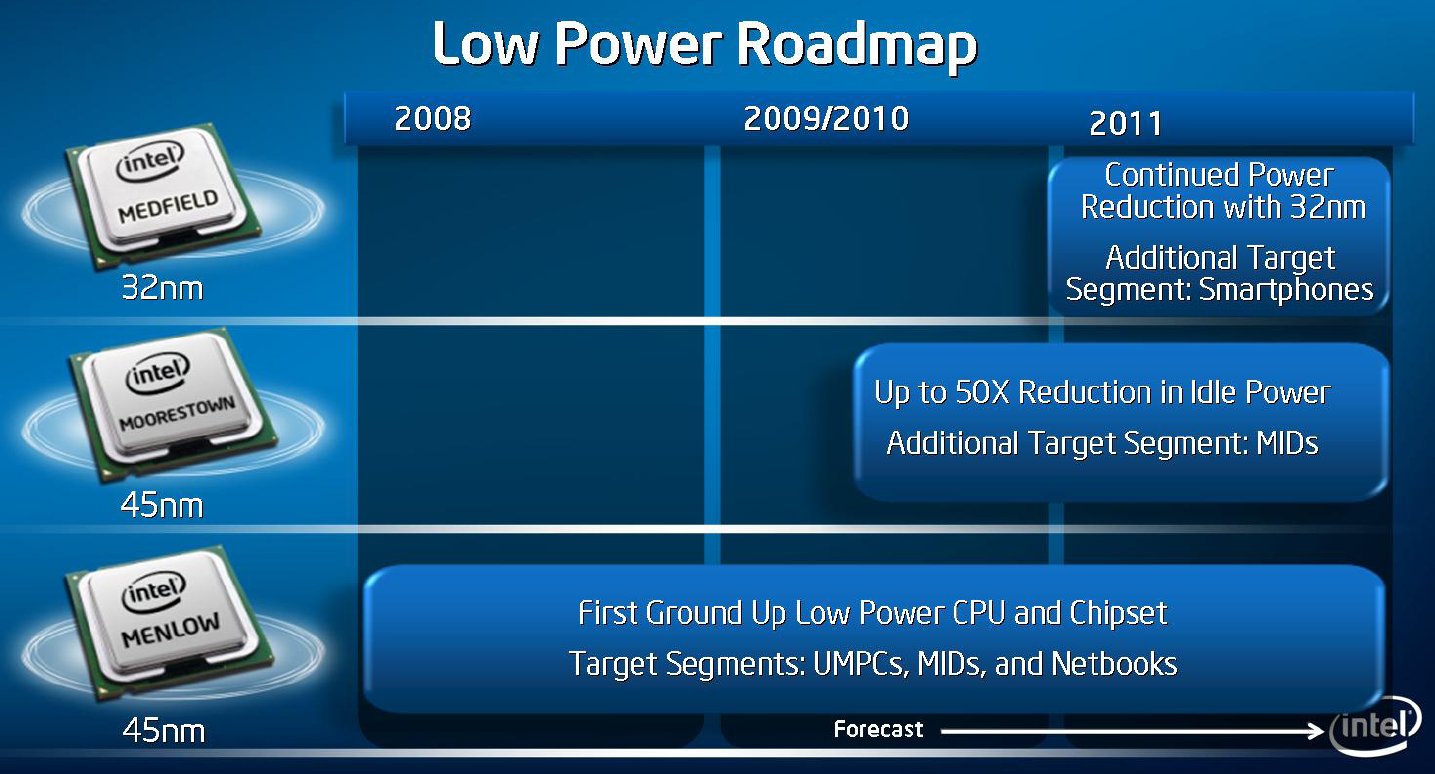 Low Power Roadmap

2008

2009/2010

2011

intel
MEDFIELD
32nm

Continued Power Reduction with 32nm

Additional Target Segment: Smartphones

intel
MOORESTOWN
45nm

Up to 50X Reduction in Idle Power

Additional Target Segment: MIDs

intel
MENLOW
45nm

First Ground Up Low Power CPU and Chipset

Target Segments: UMPCs, MIDs, and Netbooks

Forecast

intel